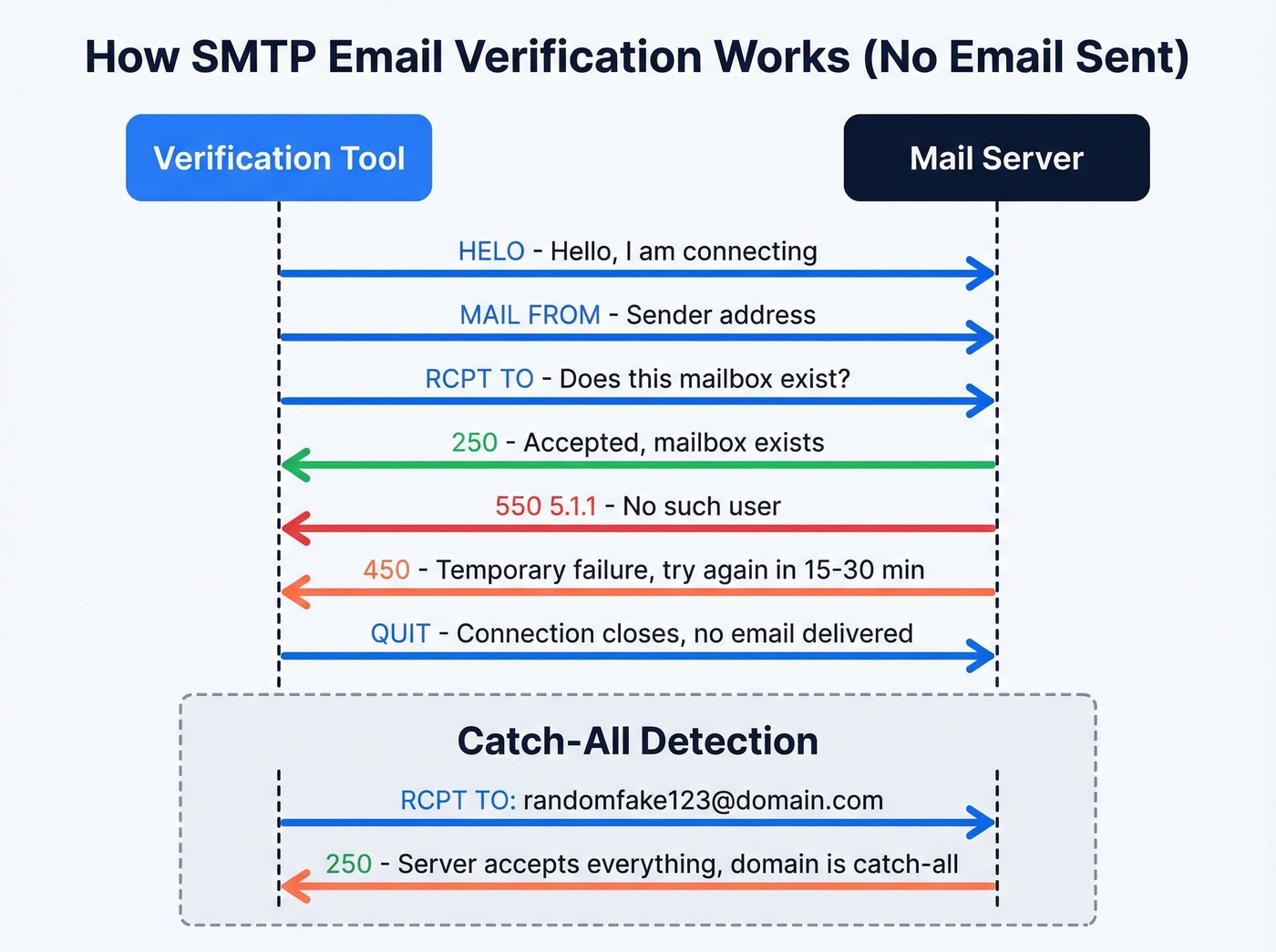 How SMTP Email Verification Works (No Email Sent)

Verification Tool

Mail Server

HELO - Hello, I am connecting

MAIL FROM - Sender address

RCPT TO - Does this mailbox exist?

250 - Accepted, mailbox exists

550 5.1.1 - No such user

450 - Temporary failure, try again in 15-30 min

QUIT - Connection closes, no email delivered

Catch-All Detection

RCPT TO: randomfake123@domain.com

250 - Server accepts everything, domain is catch-all